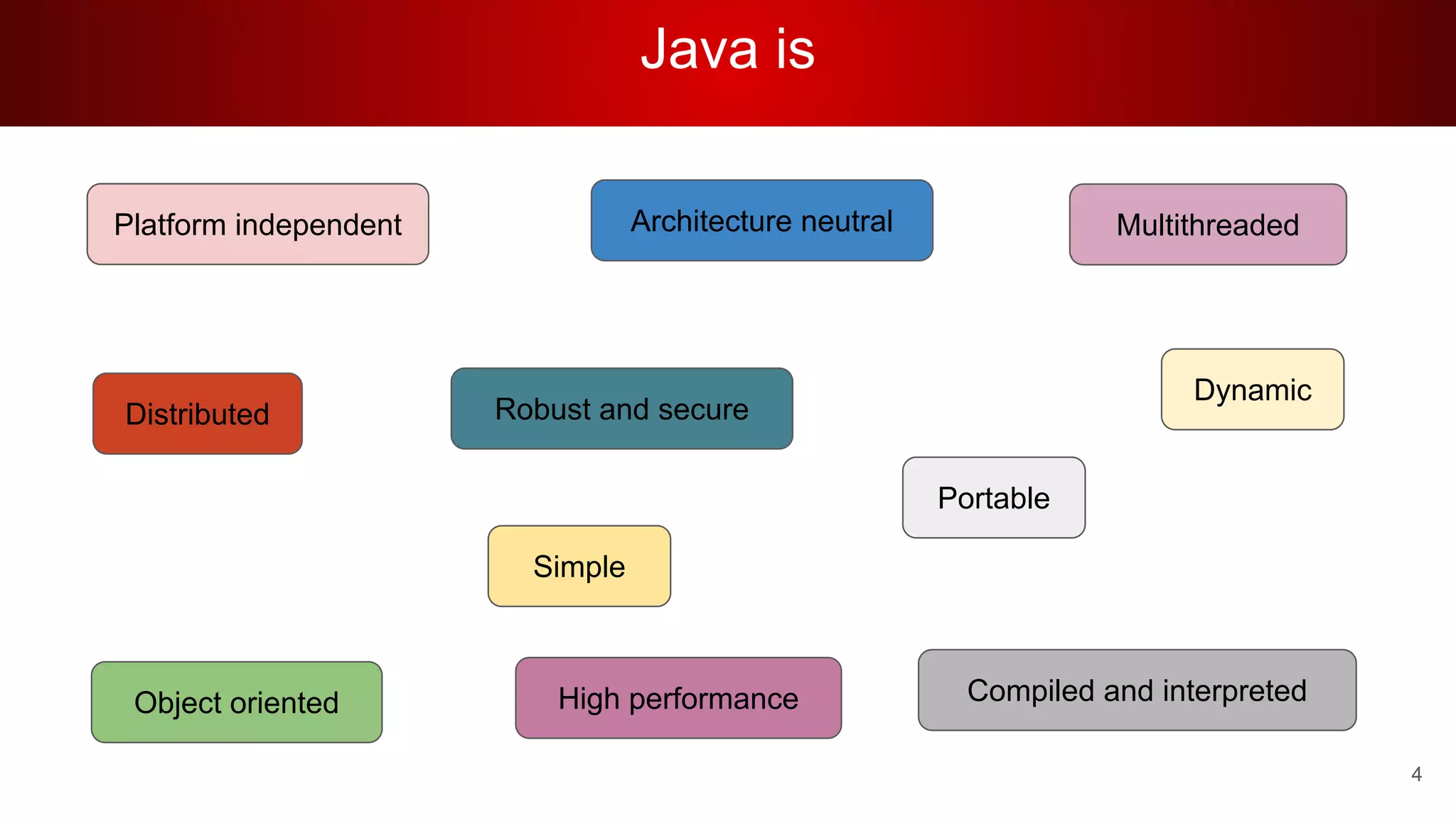 Java is

Platform independent

Architecture neutral

Multithreaded

Distributed

Robust and secure

Dynamic

Portable

Simple

Object oriented

High performance

Compiled and interpreted

4